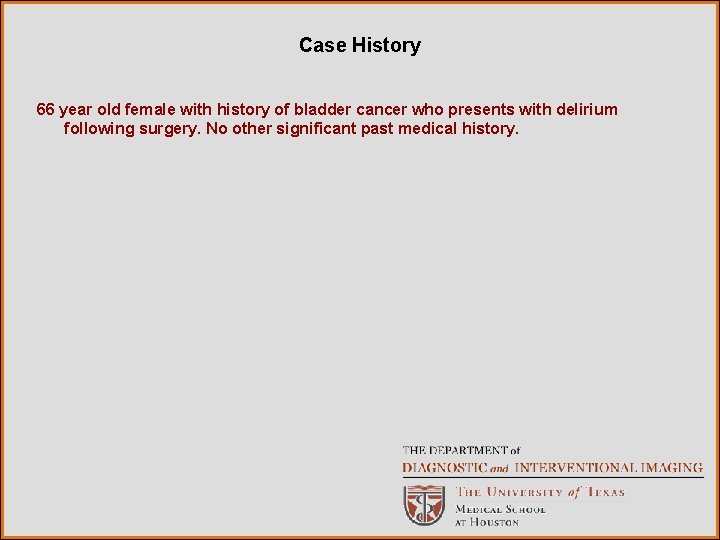 Case History

66 year old female with history of bladder cancer who presents with delirium following surgery. No other significant past medical history.

THE DEPARTMENT of
DIAGNOSTIC and INTERVENTIONAL IMAGING

THE UNIVERSITY of TEXAS
MEDICAL SCHOOL
AT HOUSTON